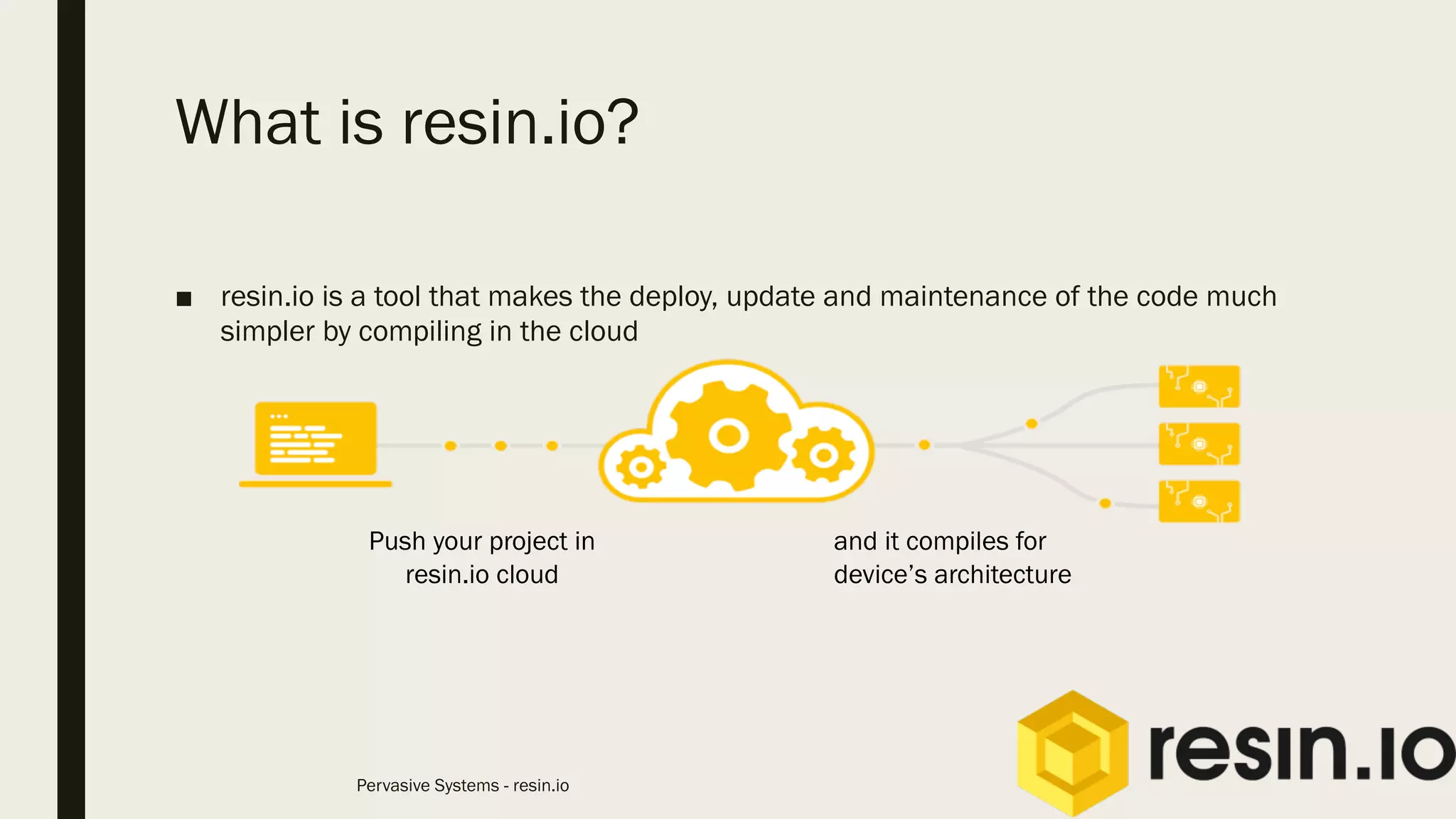 What is resin.io?

■ resin.io is a tool that makes the deploy, update and maintenance of the code much simpler by compiling in the cloud

Push your project in resin.io cloud

and it compiles for device's architecture

Pervasive Systems - resin.io

resin.io